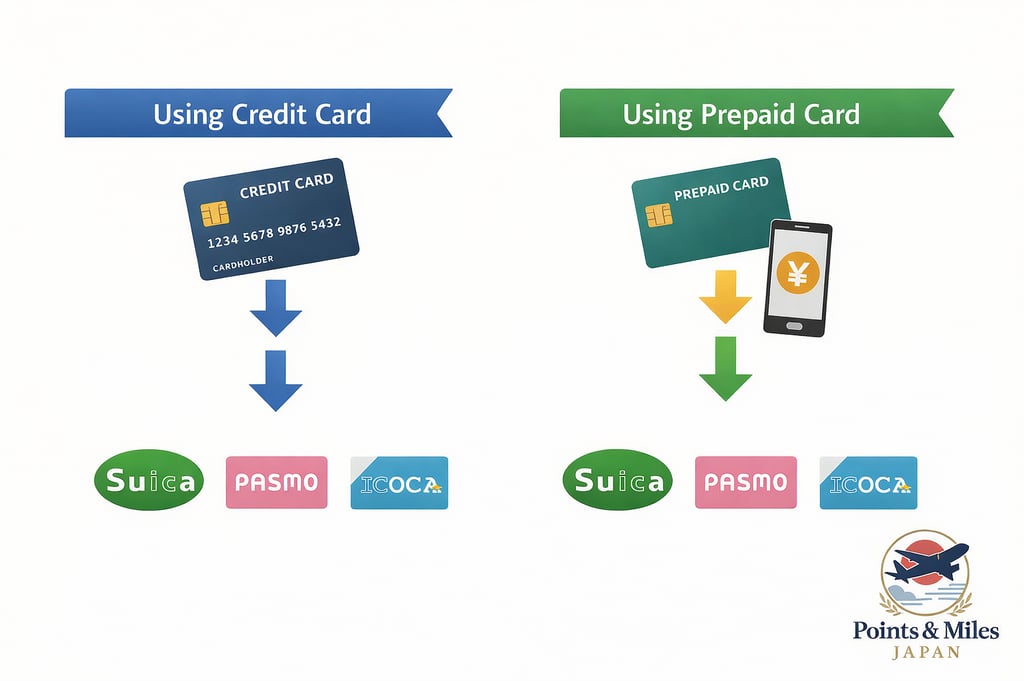 Using Credit Card

CREDIT CARD
1234 5678 9876 5432
CARDHOLDER

Suica PASMO ICOCA

Using Prepaid Card

PREPAID CARD

¥

Suica PASMO ICOCA

Points & Miles
JAPAN